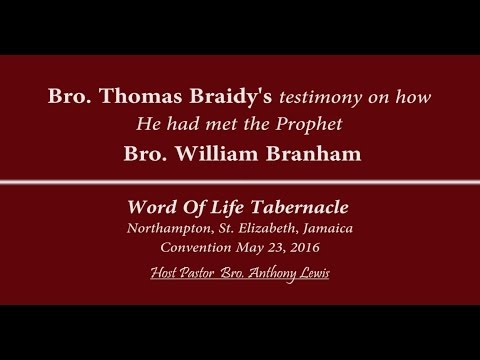 Bro. Thomas Braidy's testimony on how He had met the Prophet
Bro. William Branham

Word Of Life Tabernacle
Northampton, St. Elizabeth, Jamaica
Convention May 23, 2016
Host Pastor Bro. Anthony Lewis